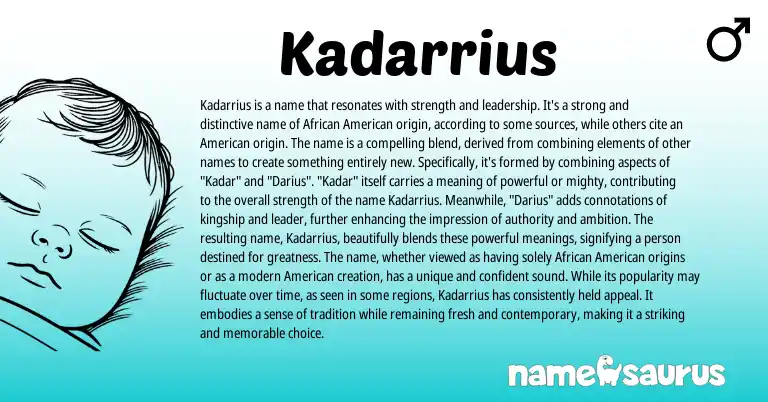 Kadarrius

♂

Kadarrius is a name that resonates with strength and leadership. It's a strong and distinctive name of African American origin, according to some sources, while others cite an American origin. The name is a compelling blend, derived from combining elements of other names to create something entirely new. Specifically, it's formed by combining aspects of "Kadar" and "Darius". "Kadar" itself carries a meaning of powerful or mighty, contributing to the overall strength of the name Kadarrius. Meanwhile, "Darius" adds connotations of kingship and leader, further enhancing the impression of authority and ambition. The resulting name, Kadarrius, beautifully blends these powerful meanings, signifying a person destined for greatness. The name, whether viewed as having solely African American origins or as a modern American creation, has a unique and confident sound. While its popularity may fluctuate over time, as seen in some regions, Kadarrius has consistently held appeal. It embodies a sense of tradition while remaining fresh and contemporary, making it a striking and memorable choice.

namesaurus